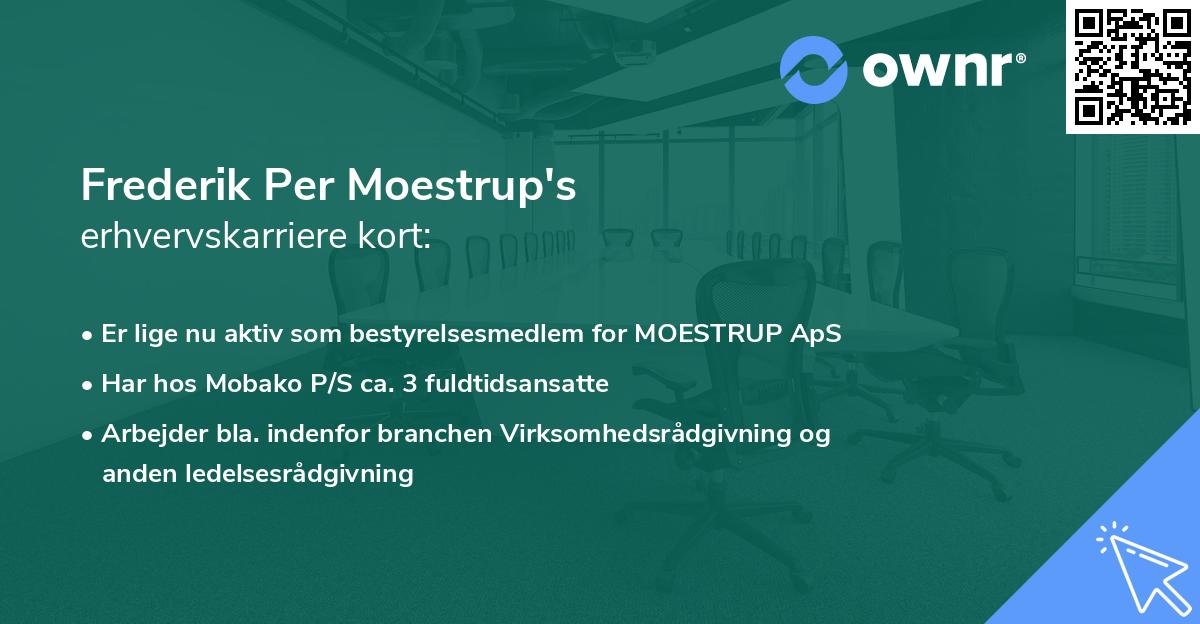 ownr®

Frederik Per Moestrup's
erhvervskarriere kort:

• Er lige nu aktiv som bestyrelsesmedlem for MOESTRUP ApS
• Har hos Mobako P/S ca. 3 fuldtidsansatte
• Arbejder bla. indenfor branchen Virksomhedsrådgivning og anden ledelsesrådgivning